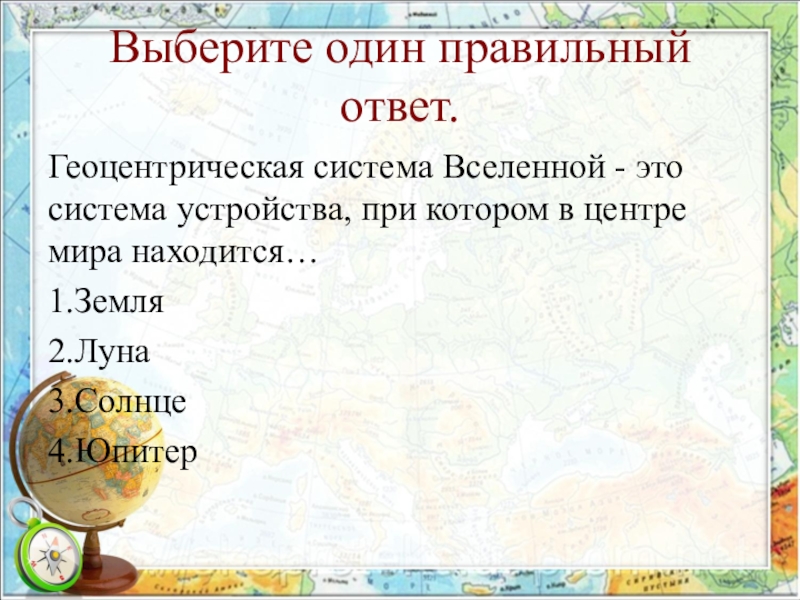 Выберите один правильный ответ.

Геоцентрическая система Вселенной - это система устройства, при котором в центре мира находится…

1.Земля

2.Луна

3.Солнце

4.Юпитер